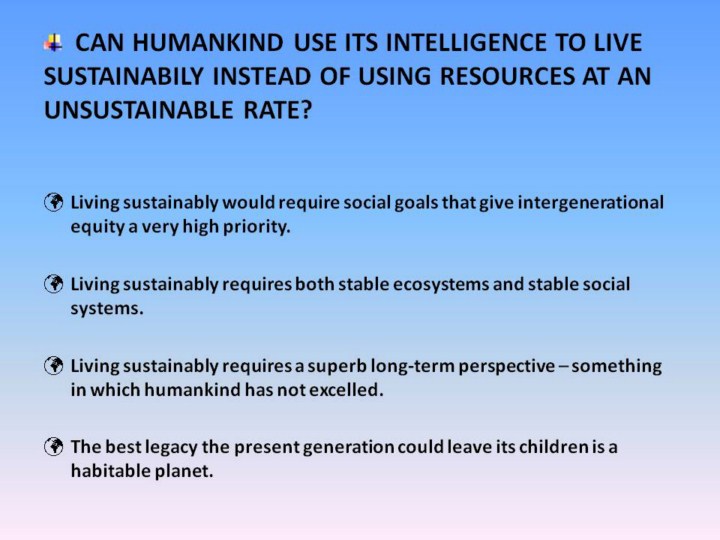 CAN HUMANKIND USE ITS INTELLIGENCE TO LIVE SUSTAINABILY INSTEAD OF USING RESOURCES AT AN UNSUSTAINABLE RATE?

Living sustainably would require social goals that give intergenerational equity a very high priority.

Living sustainably requires both stable ecosystems and stable social systems.

Living sustainably requires a superb long-term perspective – something in which humankind has not excelled.

The best legacy the present generation could leave its children is a habitable planet.